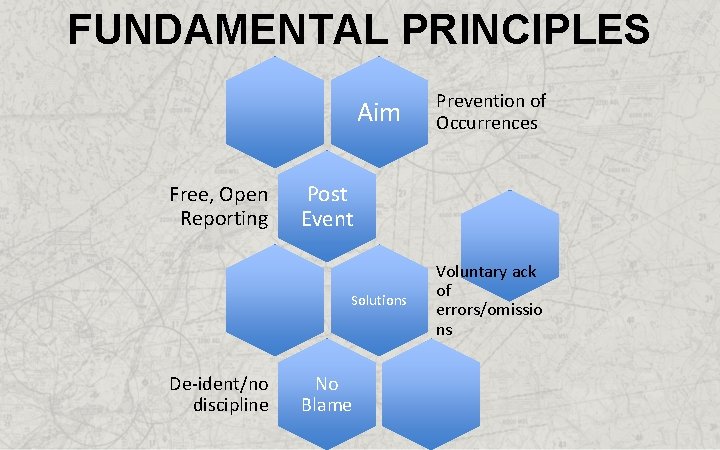 FUNDAMENTAL PRINCIPLES

Aim

Prevention of Occurrences

Free, Open Reporting

Post Event

Solutions

Voluntary ack of errors/omissio ns

De-ident/no discipline

No Blame